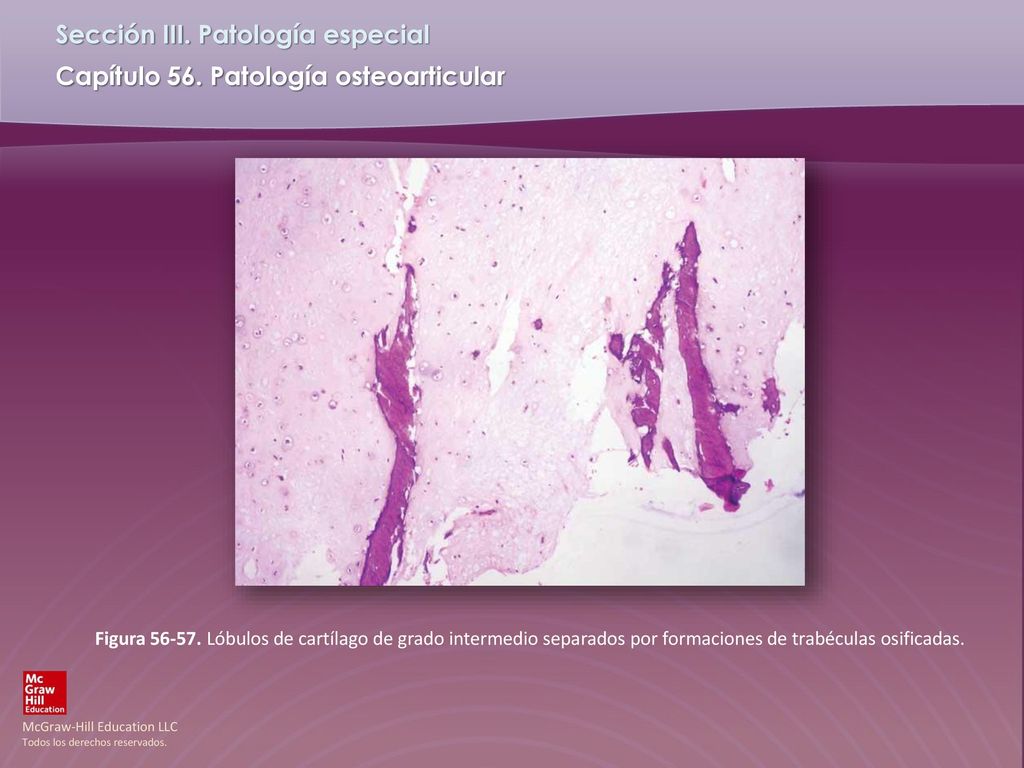 Sección III. Patología especial
Capítulo 56. Patología osteoarticular

Figura 56-57. Lóbulos de cartílago de grado intermedio separados por formaciones de trabéculas osificadas.

Mc
Graw
Hill
Education

McGraw-Hill Education LLC
Todos los derechos reservados.